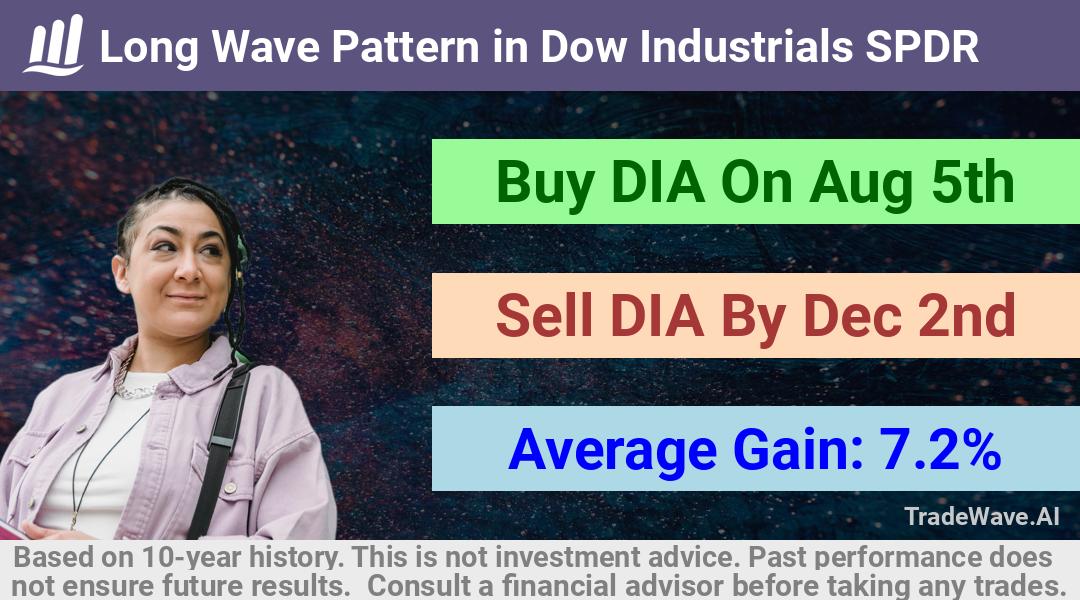 Long Wave Pattern in Dow Industrials SPDR

Buy DIA On Aug 5th

Sell DIA By Dec 2nd

Average Gain: 7.2%

TradeWave.AI

Based on 10-year history. This is not investment advice. Past performance does not ensure future results. Consult a financial advisor before taking any trades.